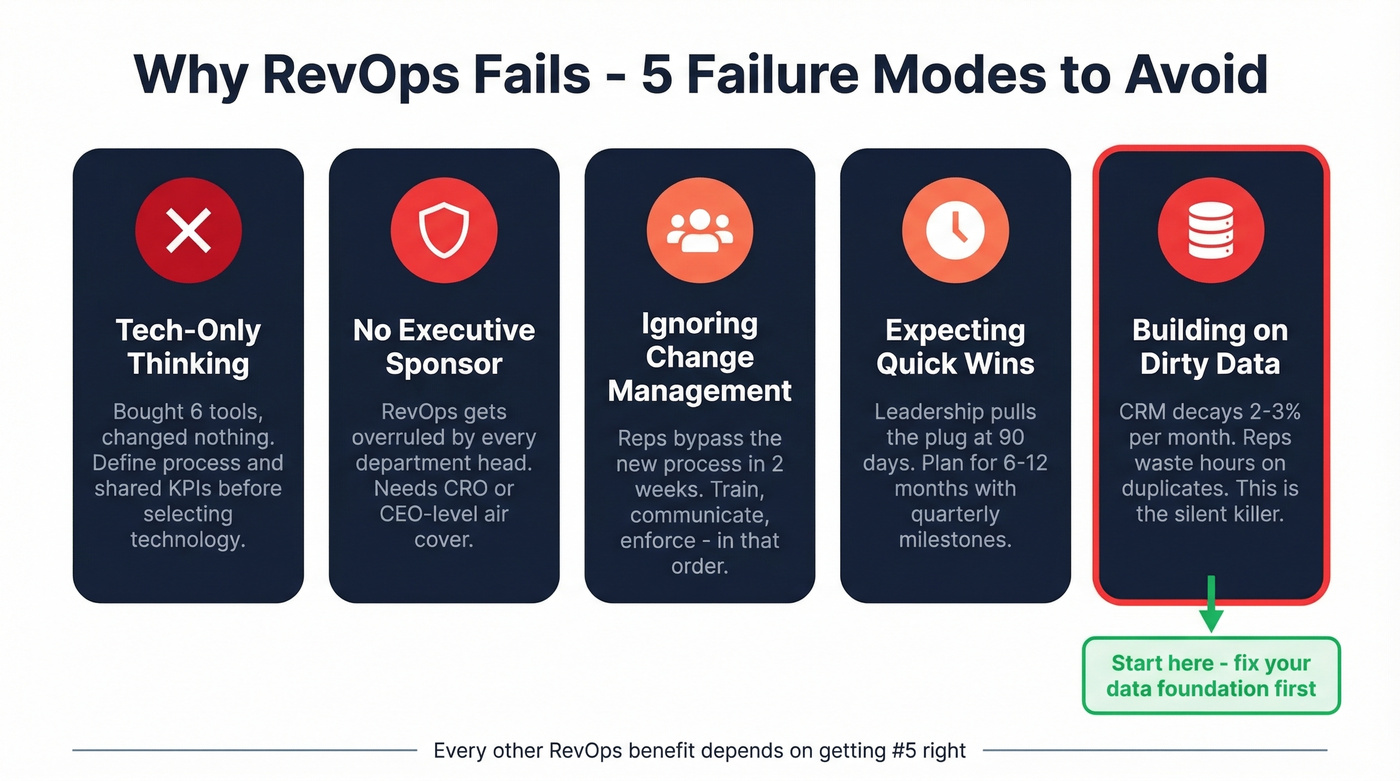 Why RevOps Fails - 5 Failure Modes to Avoid

Tech-Only Thinking

Bought 6 tools, changed nothing. Define process and shared KPIs before selecting technology.

No Executive Sponsor

RevOps gets overruled by every department head. Needs CRO or CEO-level air cover.

Ignoring Change Management

Reps bypass the new process in 2 weeks. Train, communicate, enforce - in that order.

Expecting Quick Wins

Leadership pulls the plug at 90 days. Plan for 6-12 months with quarterly milestones.

Building on Dirty Data

CRM decays 2-3% per month. Reps waste hours on duplicates. This is the silent killer.

Start here - fix your data foundation first

Every other RevOps benefit depends on getting #5 right